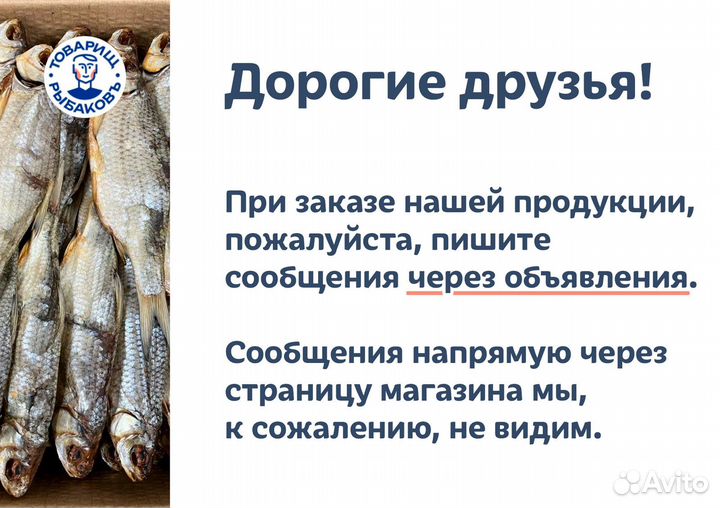 ТОВАРИЩ РЫБАКОВЪ

Дорогие друзья!

При заказе нашей продукции, пожалуйста, пишите сообщения через объявления.

Сообщения напрямую через страницу магазина мы, к сожалению, не видим.

Avito